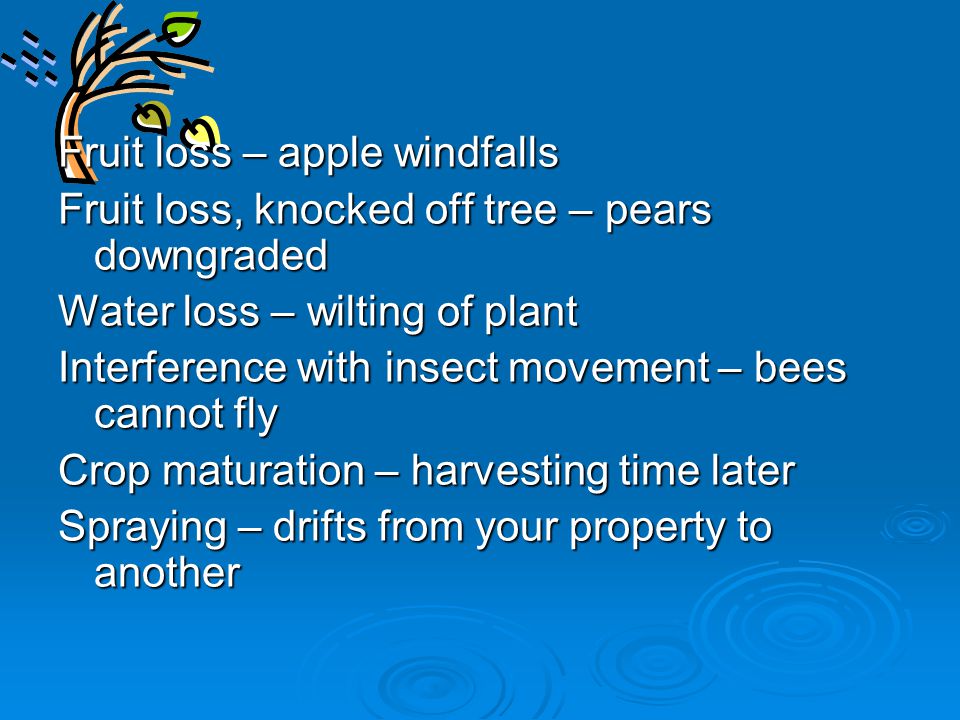 Fruit loss – apple windfalls

Fruit loss, knocked off tree – pears downgraded

Water loss – wilting of plant

Interference with insect movement – bees cannot fly

Crop maturation – harvesting time later

Spraying – drifts from your property to another